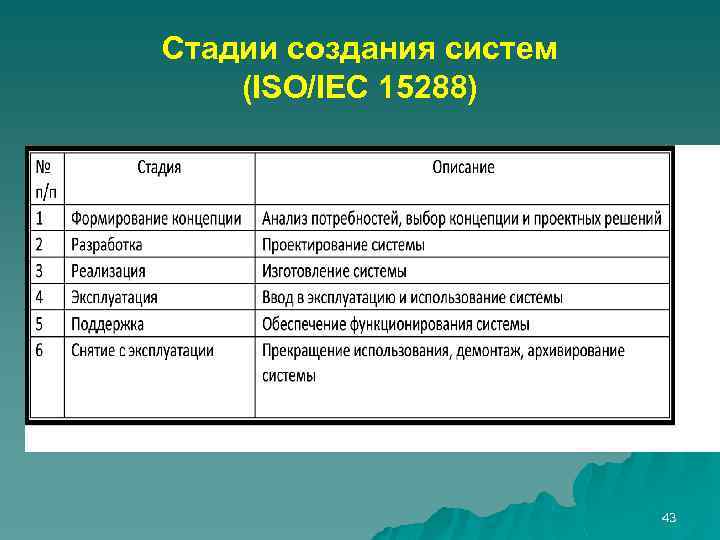 Стадии создания систем
(ISO/IEC 15288)

| № п/п | Стадия | Описание |
|---|---|---|
| 1 | Формирование концепции | Анализ потребностей, выбор концепции и проектных решений |
| 2 | Разработка | Проектирование системы |
| 3 | Реализация | Изготовление системы |
| 4 | Эксплуатация | Ввод в эксплуатацию и использование системы |
| 5 | Поддержка | Обеспечение функционирования системы |
| 6 | Снятие с эксплуатации | Прекращение использования, демонтаж, архивирование системы |

43